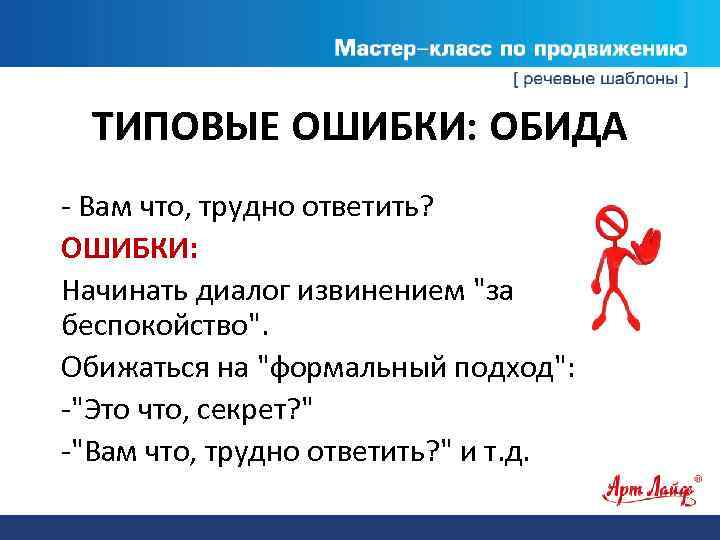 Мастер–класс по продвижению
[ речевые шаблоны ]

ТИПОВЫЕ ОШИБКИ: ОБИДА

- Вам что, трудно ответить?

ОШИБКИ:

Начинать диалог извинением "за беспокойство".

Обижаться на "формальный подход":

-"Это что, секрет?"

-"Вам что, трудно ответить?" и т.д.

Арт Лайф®